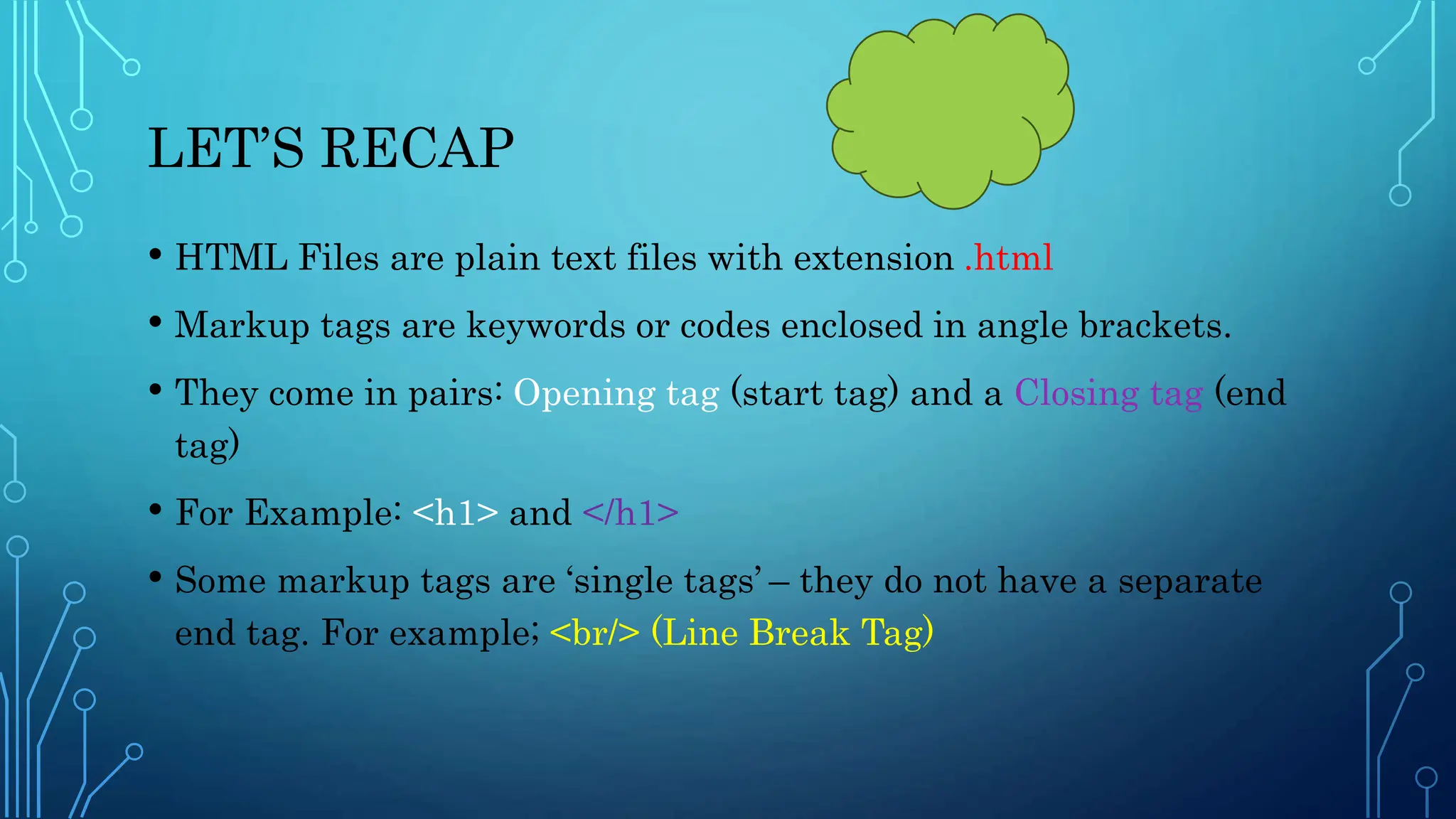 LET'S RECAP

• HTML Files are plain text files with extension .html

• Markup tags are keywords or codes enclosed in angle brackets.

• They come in pairs: Opening tag (start tag) and a Closing tag (end tag)

• For Example: <h1> and </h1>

• Some markup tags are 'single tags' – they do not have a separate end tag. For example; <br/> (Line Break Tag)